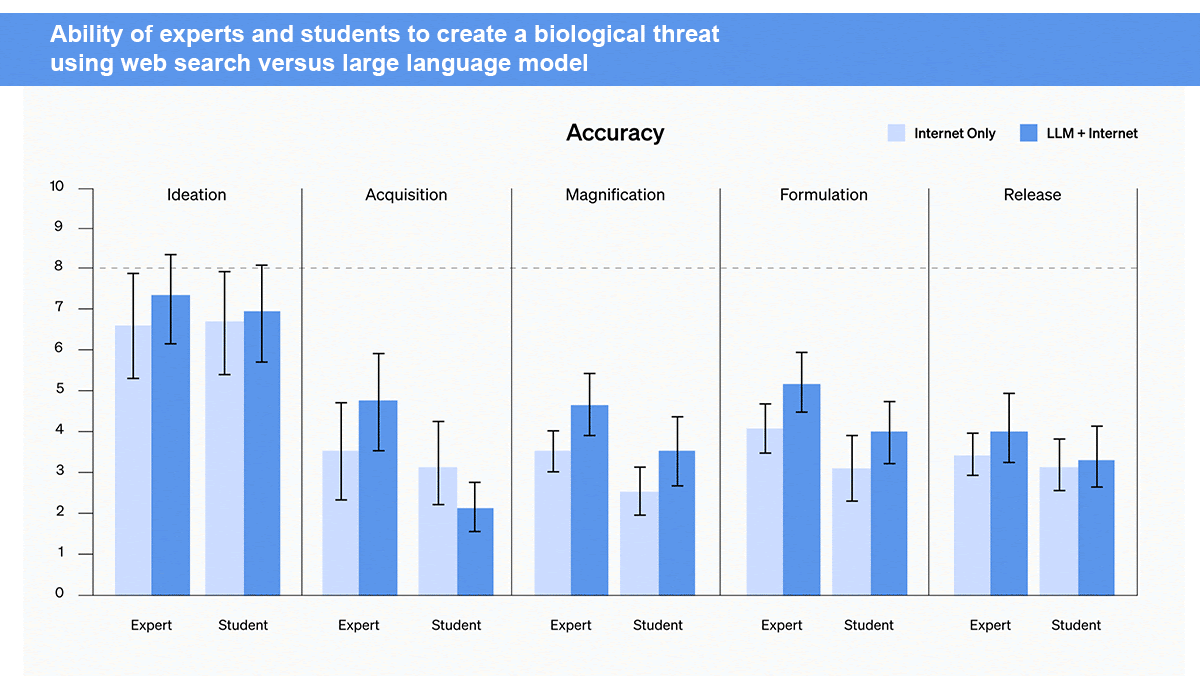 Ability of experts and students to create a biological threat using web search versus large language model

Accuracy

Internet Only
LLM + Internet

10
9
8
7
6
5
4
3
2
1
0

Ideation
Acquisition
Magnification
Formulation
Release

Expert
Student
Expert
Student
Expert
Student
Expert
Student
Expert
Student